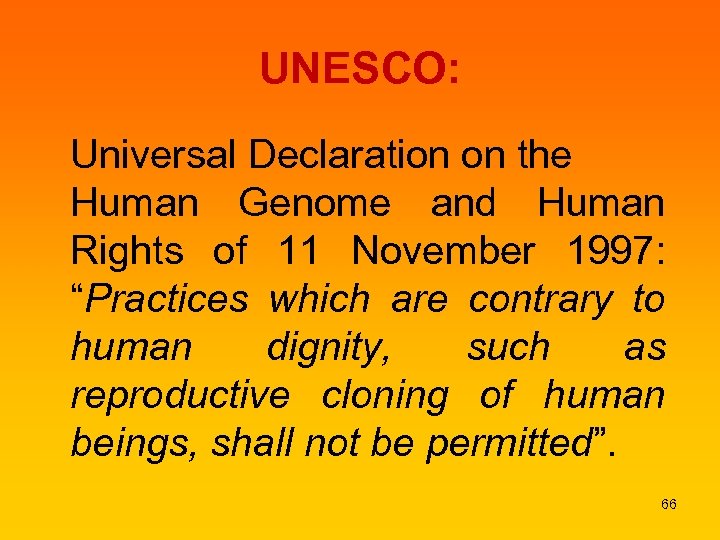 UNESCO:

Universal Declaration on the Human Genome and Human Rights of 11 November 1997: “Practices which are contrary to human dignity, such as reproductive cloning of human beings, shall not be permitted”.

66